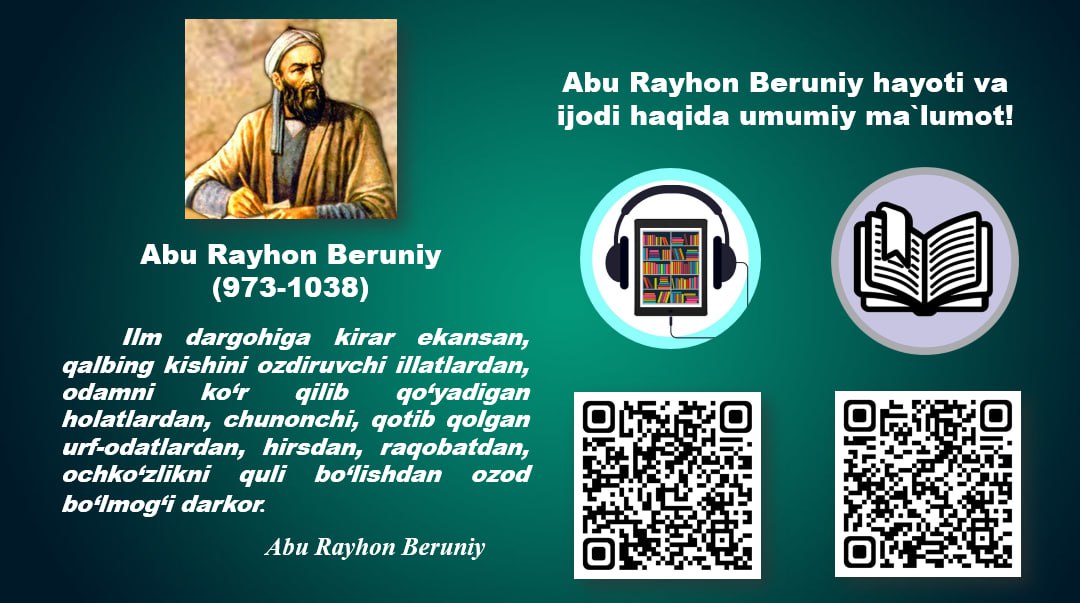 Abu Rayhon Beruniy
(973-1038)

Ilm dargohiga kirar ekansan, qalbing kishini ozdiruvchi illatlardan, odamni koʻr qilib qoʻyadigan holatlardan, chunonchi, qotib qolgan urf-odatlardan, hirsdan, raqobatdan, ochkoʻzlikni quli boʻlishdan ozod boʻlmogʻi darkor.

Abu Rayhon Beruniy

Abu Rayhon Beruniy hayoti va ijodi haqida umumiy ma`lumot!